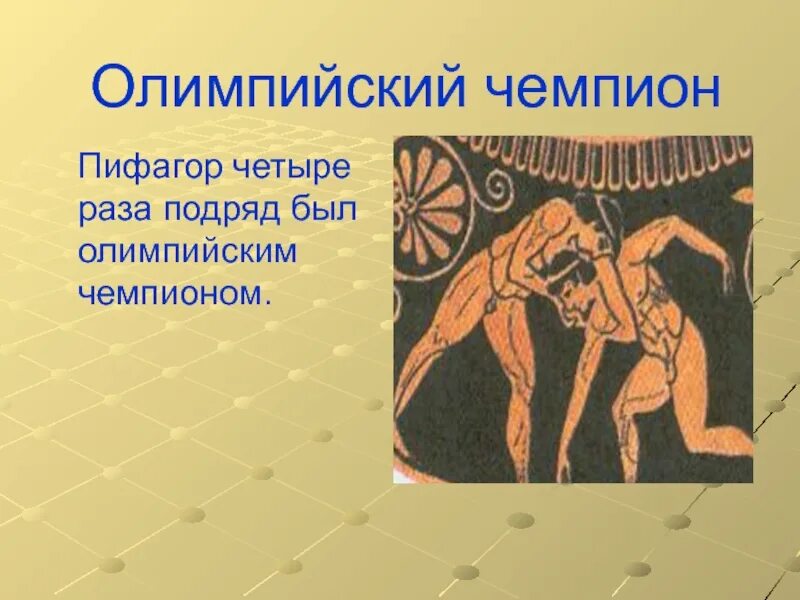 Олимпийский чемпион

Пифагор четыре раза подряд был олимпийским чемпионом.